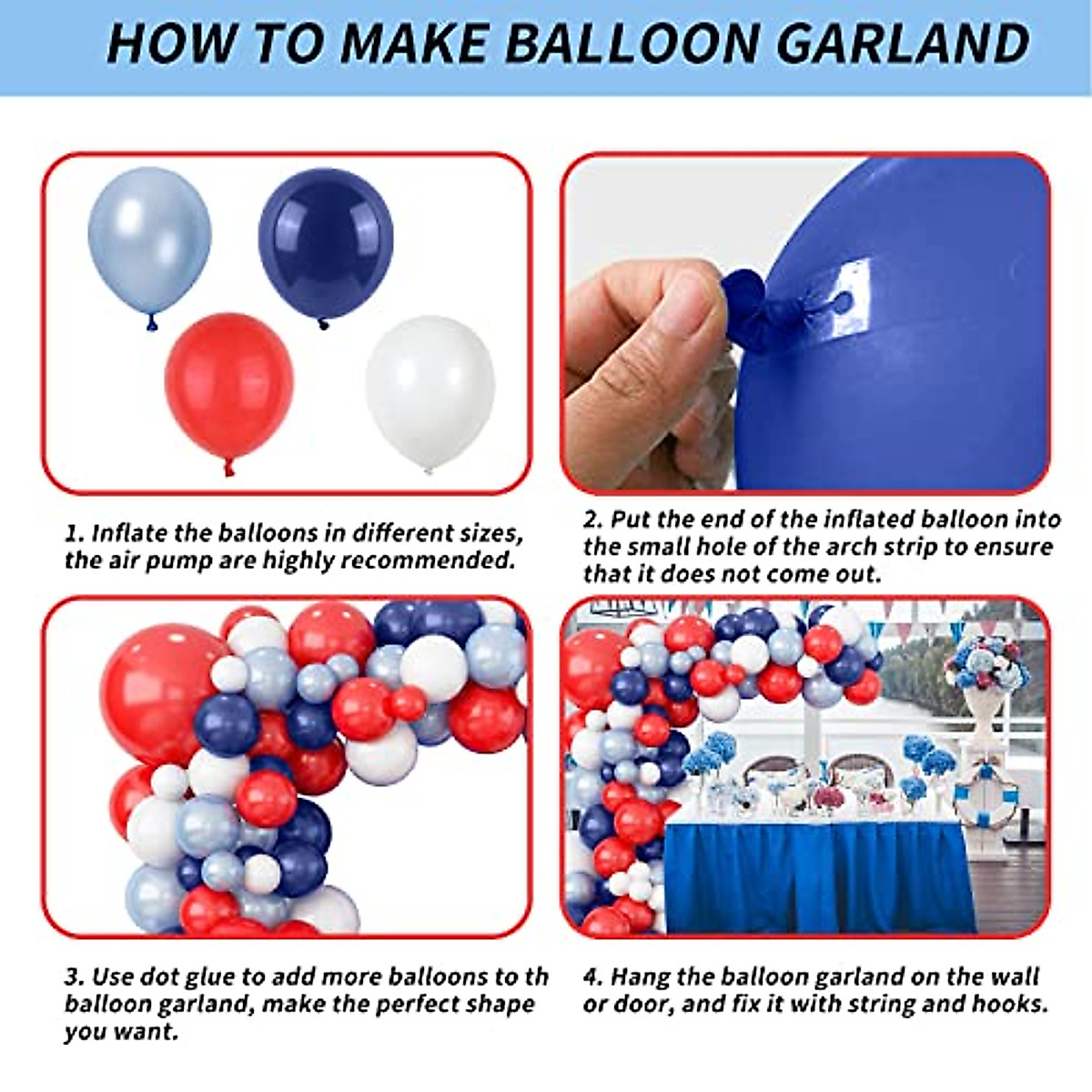 HOW TO MAKE BALLOON GARLAND

1. Inflate the balloons in different sizes, the air pump are highly recommended.

2. Put the end of the inflated balloon into the small hole of the arch strip to ensure that it does not come out.

3. Use dot glue to add more balloons to th balloon garland, make the perfect shape you want.

4. Hang the balloon garland on the wall or door, and fix it with string and hooks.